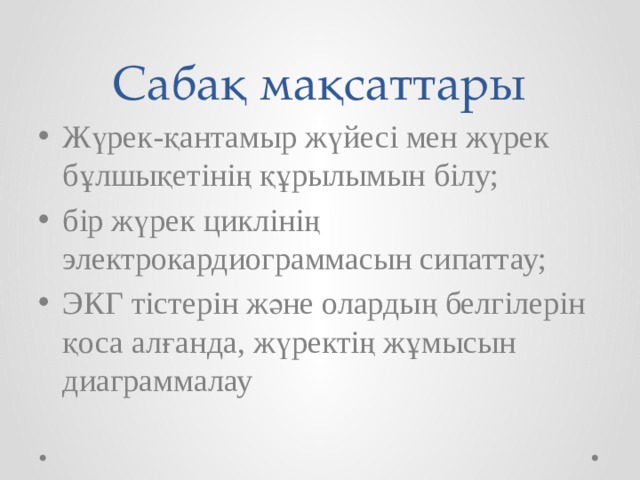 Сабақ мақсаттары

• Жүрек-қантамыр жүйесі мен жүрек бұлшықетінің құрылымын білу;
• бір жүрек циклінің электрокардиограммасын сипаттау;
• ЭКГ тістерін және олардың белгілерін қоса алғанда, жүректің жұмысын диаграммалау